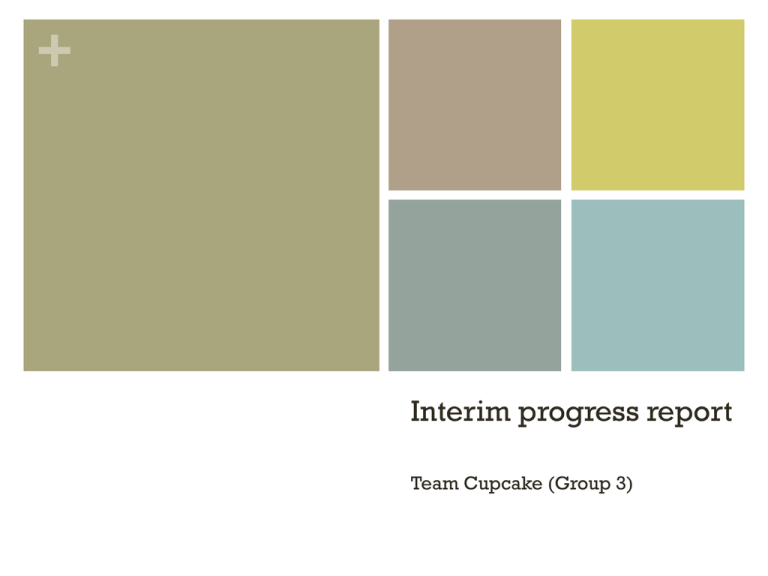 +

Interim progress report

Team Cupcake (Group 3)